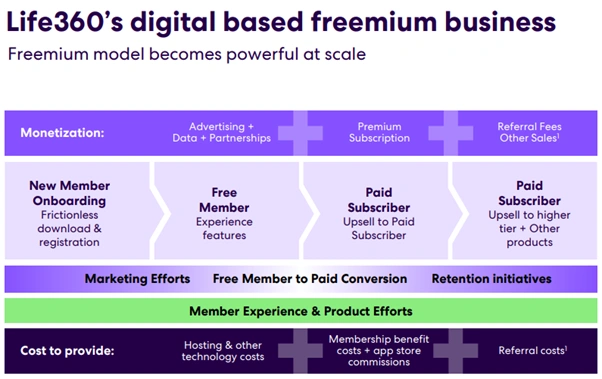 Life360's digital based freemium business

Freemium model becomes powerful at scale

Monetization: Advertising + Data + Partnerships Premium Subscription Referral Fees Other Sales$^1$

New Member Onboarding Frictionless download & registration

Free Member Experience features

Paid Subscriber Upsell to Paid Subscriber

Paid Subscriber Upsell to higher tier + Other products

Marketing Efforts Free Member to Paid Conversion Retention initiatives

Member Experience & Product Efforts

Cost to provide: Hosting & other technology costs Membership benefit costs + app store commissions Referral costs$^1$